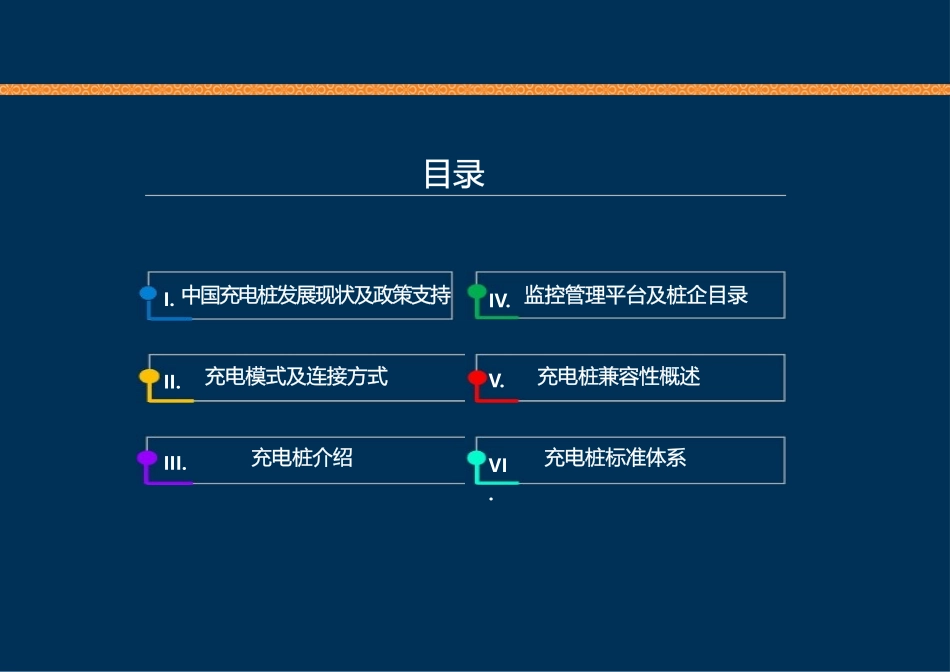 目录

I. 中国充电桩发展现状及政策支持

II. 充电模式及连接方式

III. 充电桩介绍

IV. 监控管理平台及桩企目录

V. 充电桩兼容性概述

VI. 充电桩标准体系